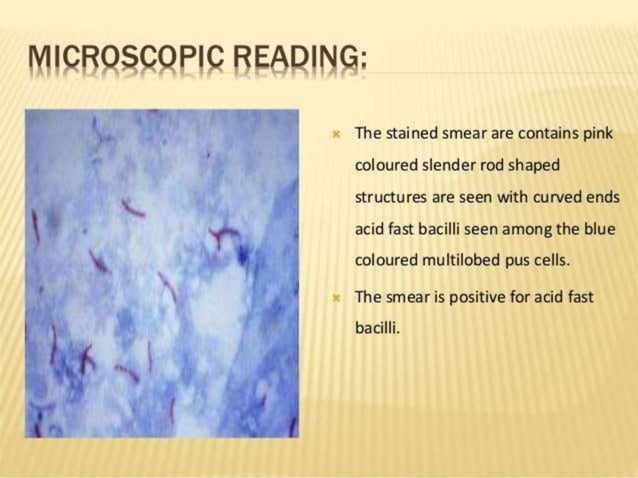 MICROSCOPIC READING:

The stained smear are contains pink coloured slender rod shaped structures are seen with curved ends acid fast bacilli seen among the blue coloured multilobed pus cells.

The smear is positive for acid fast bacilli.